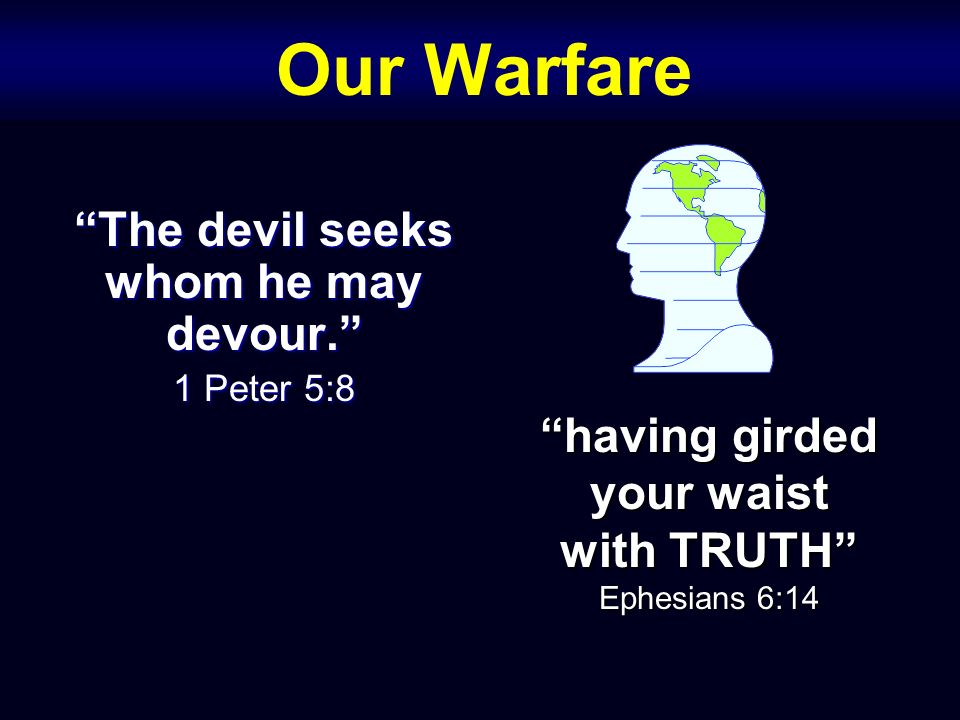 Our Warfare

“The devil seeks whom he may devour.”
1 Peter 5:8

“having girded your waist with TRUTH”
Ephesians 6:14